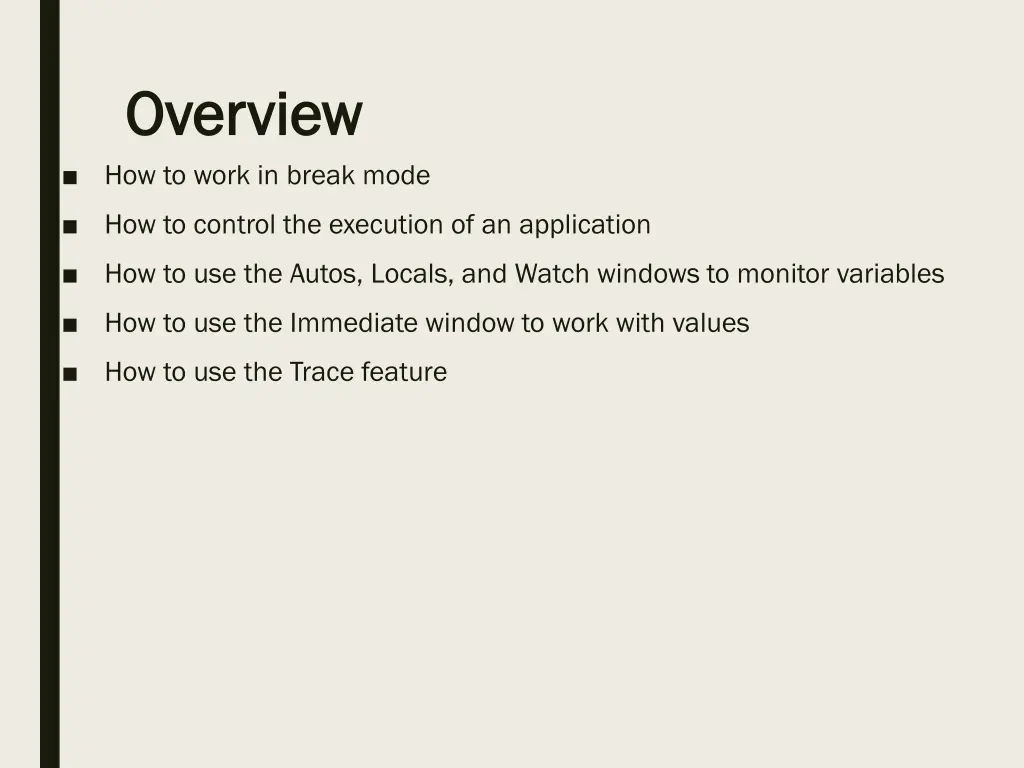 Overview

■ How to work in break mode

■ How to control the execution of an application

■ How to use the Autos, Locals, and Watch windows to monitor variables

■ How to use the Immediate window to work with values

■ How to use the Trace feature